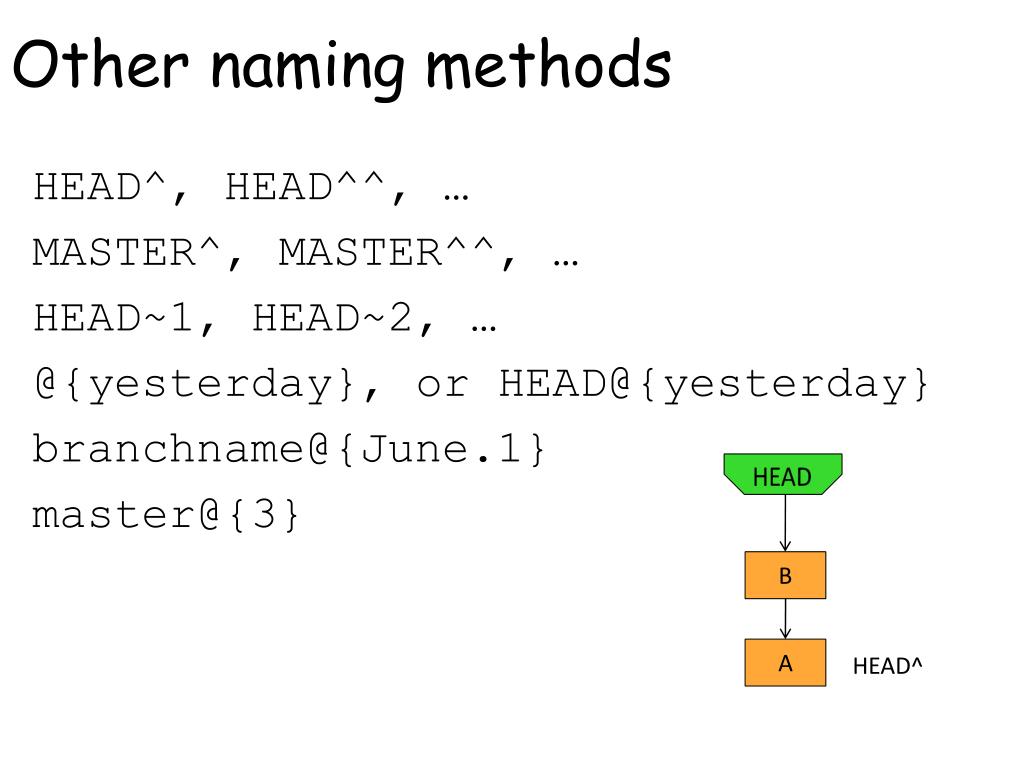 Other naming methods

HEAD^, HEAD^^, …
MASTER^, MASTER^^, …
HEAD~1, HEAD~2, …
@{yesterday}, or HEAD@{yesterday}
branchname@{June.1}
master@{3}

HEAD
B
A
HEAD^